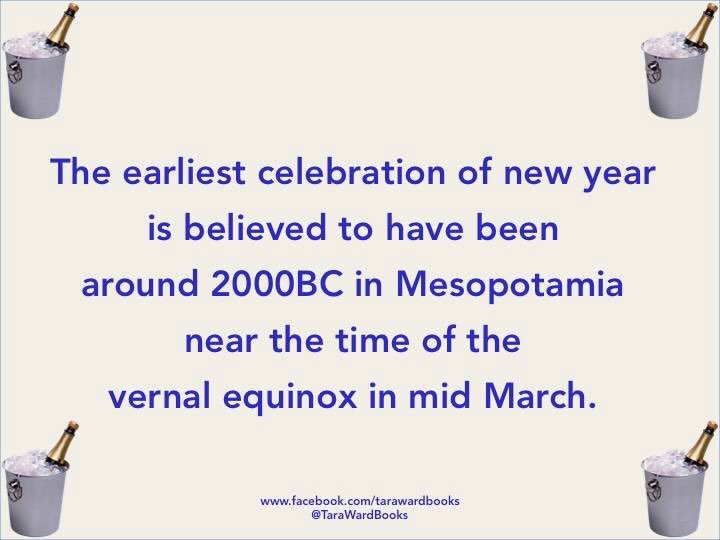 The earliest celebration of new year is believed to have been around 2000BC in Mesopotamia near the time of the vernal equinox in mid March.

www.facebook.com/tarawardbooks
@TaraWardBooks